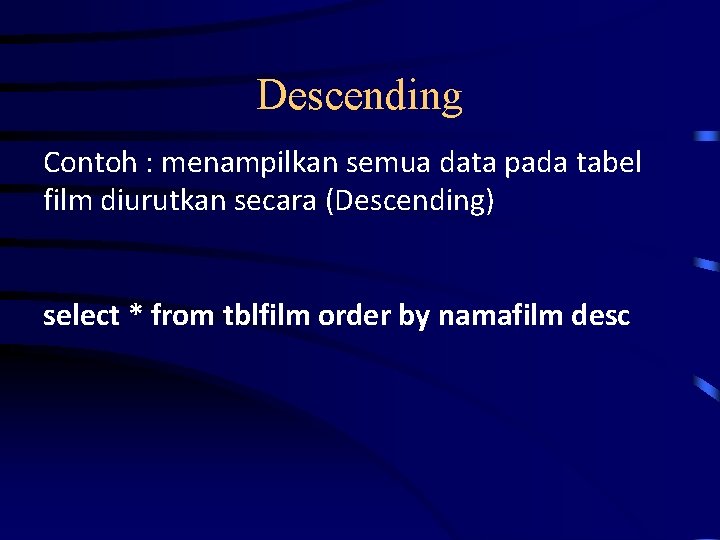 Descending

Contoh : menampilkan semua data pada tabel film diurutkan secara (Descending)

select * from tblfilm order by namafilm desc